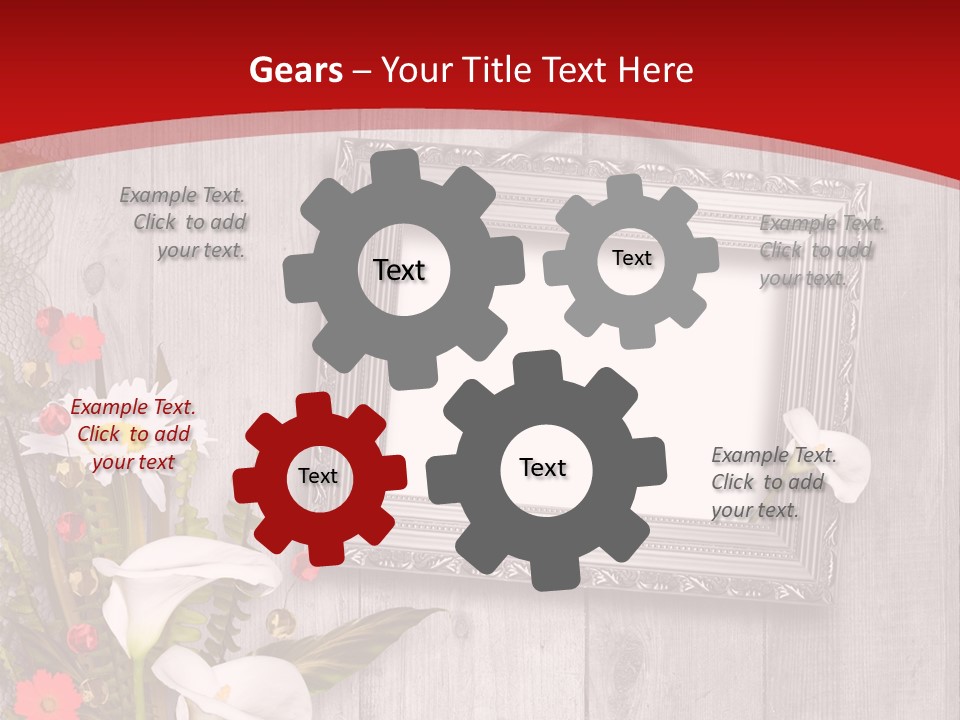 Gears – Your Title Text Here

Example Text. Click to add your text.

Text

Text

Example Text. Click to add your text.

Example Text. Click to add your text

Text

Text

Example Text. Click to add your text.